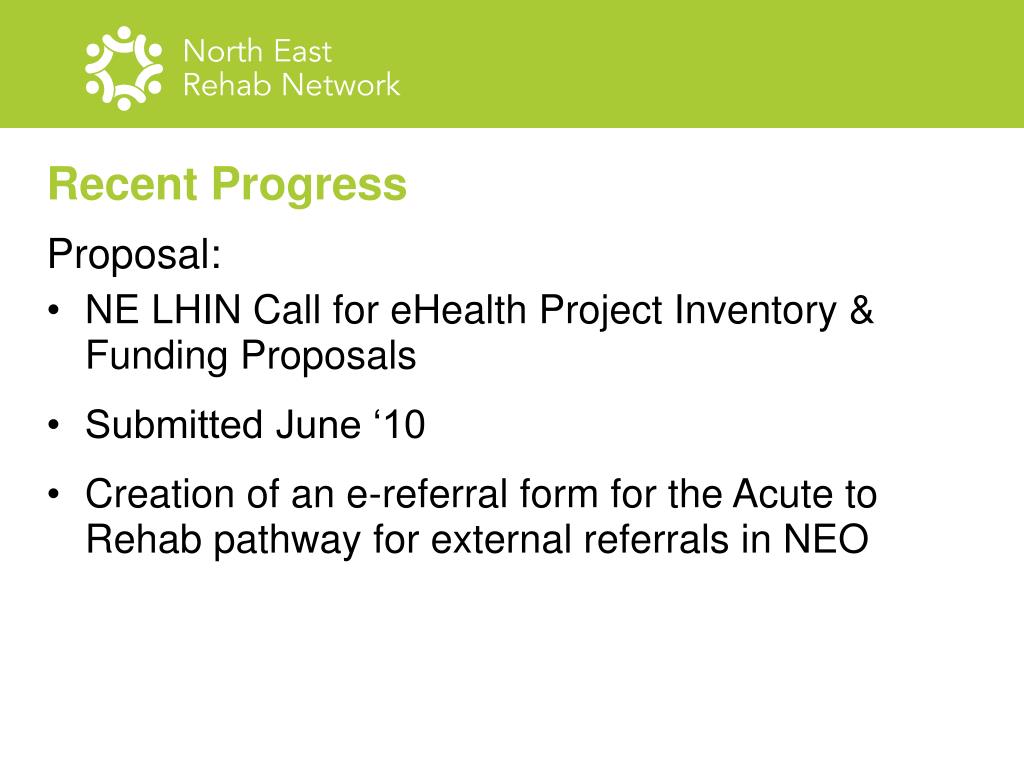 North East
Rehab Network

Recent Progress

Proposal:

• NE LHIN Call for eHealth Project Inventory & Funding Proposals

• Submitted June ‘10

• Creation of an e-referral form for the Acute to Rehab pathway for external referrals in NEO